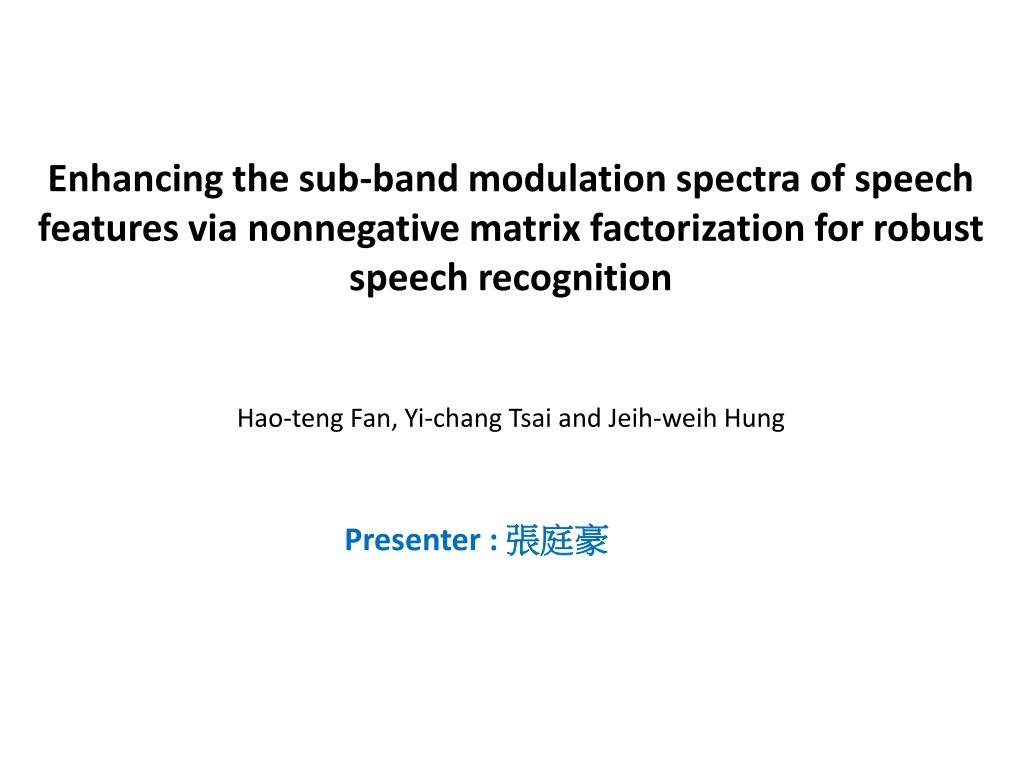 Enhancing the sub-band modulation spectra of speech features via nonnegative matrix factorization for robust speech recognition

Hao-teng Fan, Yi-chang Tsai and Jeih-weih Hung

Presenter : 張庭豪